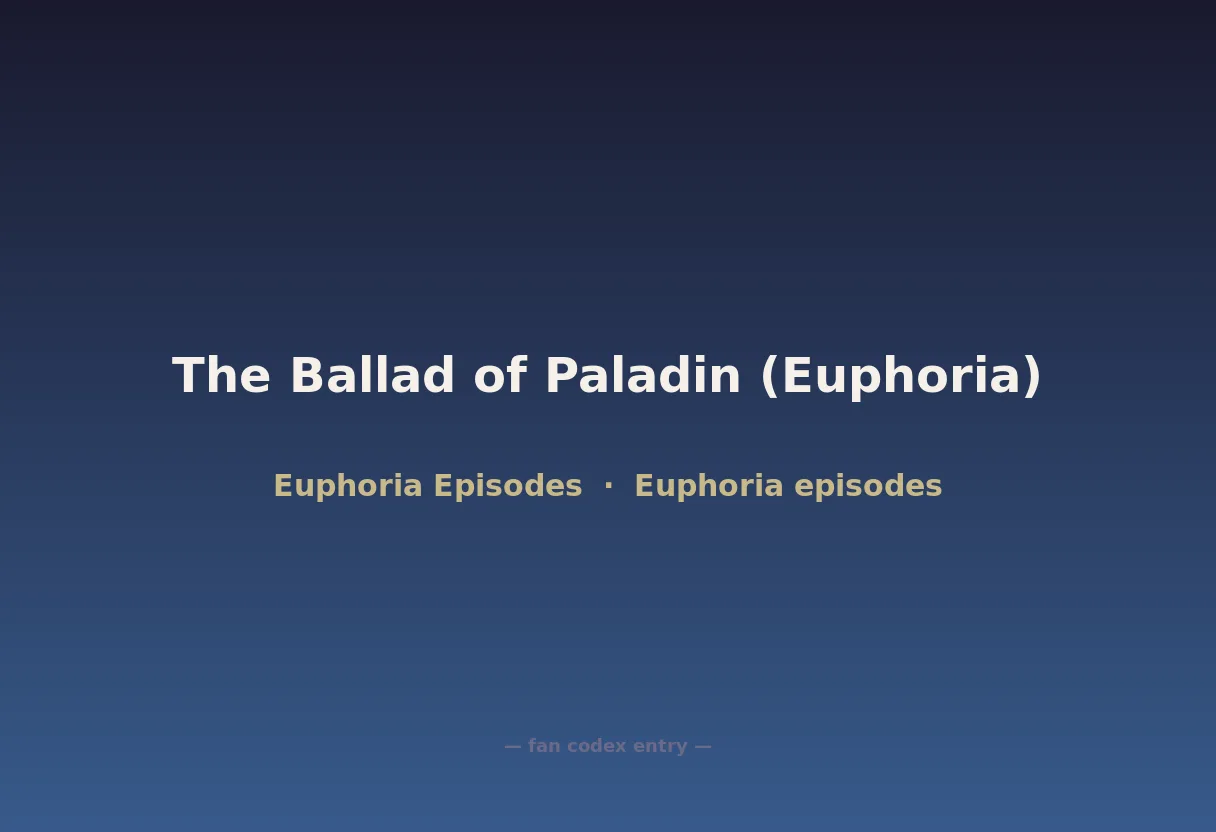 The Ballad of Paladin (Euphoria)

Euphoria Episodes · Euphoria episodes

— fan codex entry —